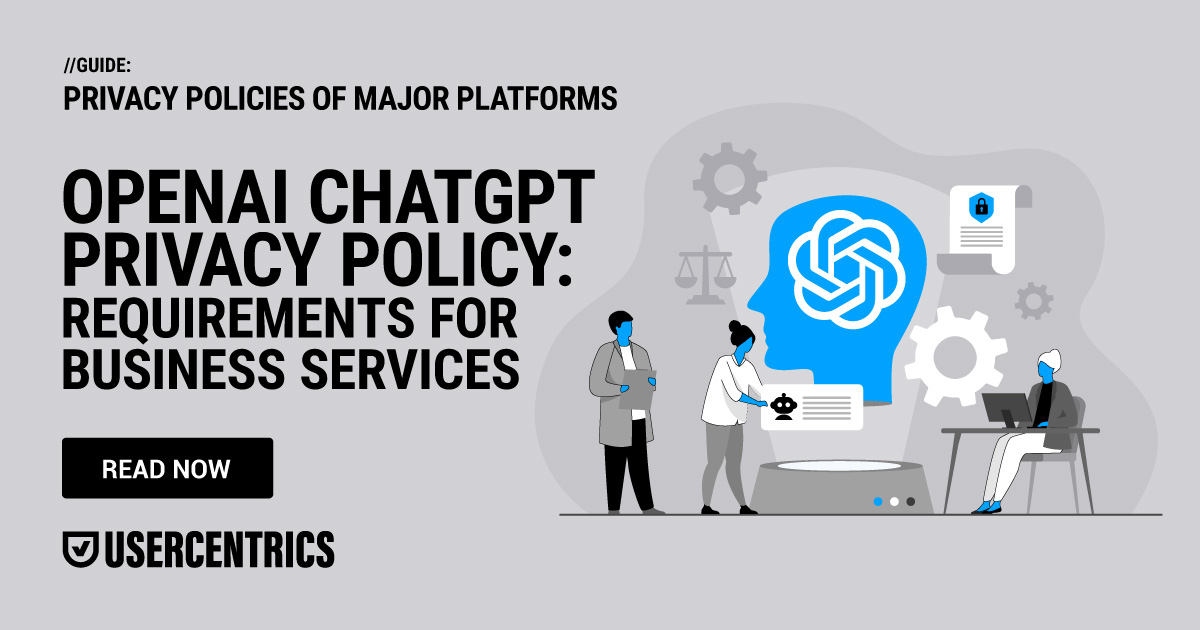 //GUIDE:
PRIVACY POLICIES OF MAJOR PLATFORMS

OPENAI CHATGPT PRIVACY POLICY: REQUIREMENTS FOR BUSINESS SERVICES

READ NOW

USERCENTRICS